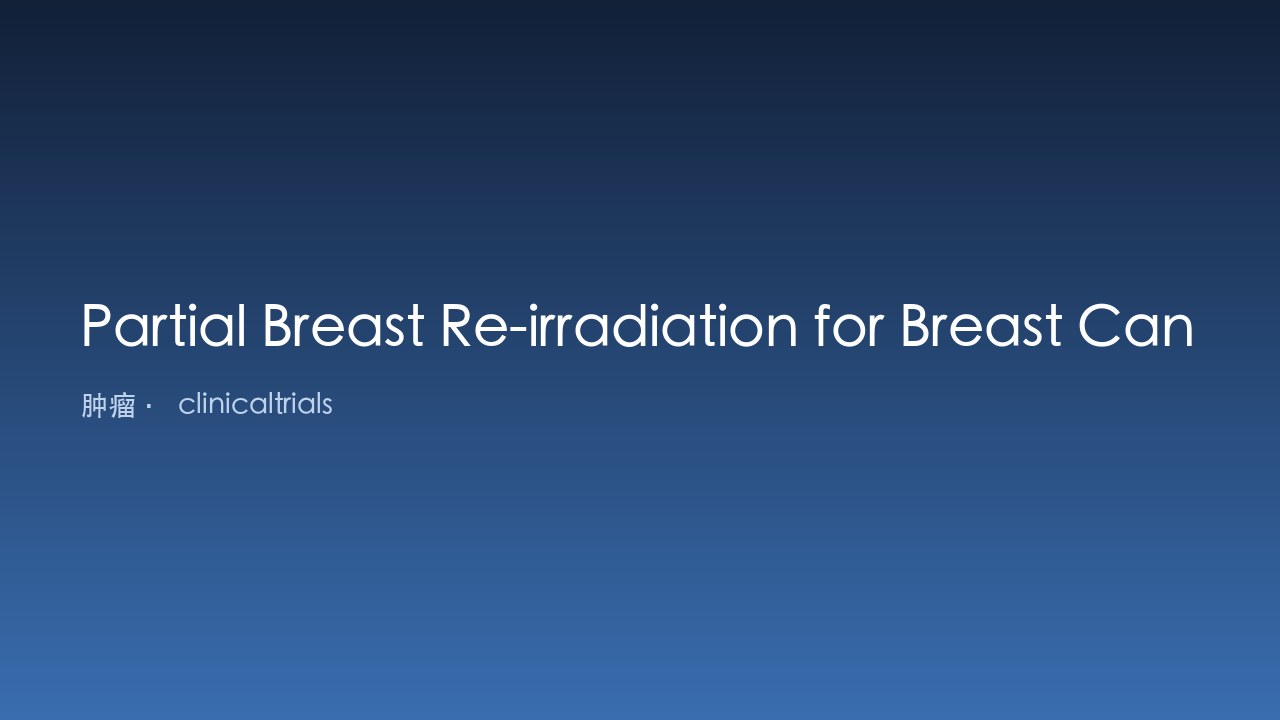 Partial Breast Re-irradiation for Breast Can

肿瘤 · clinicaltrials